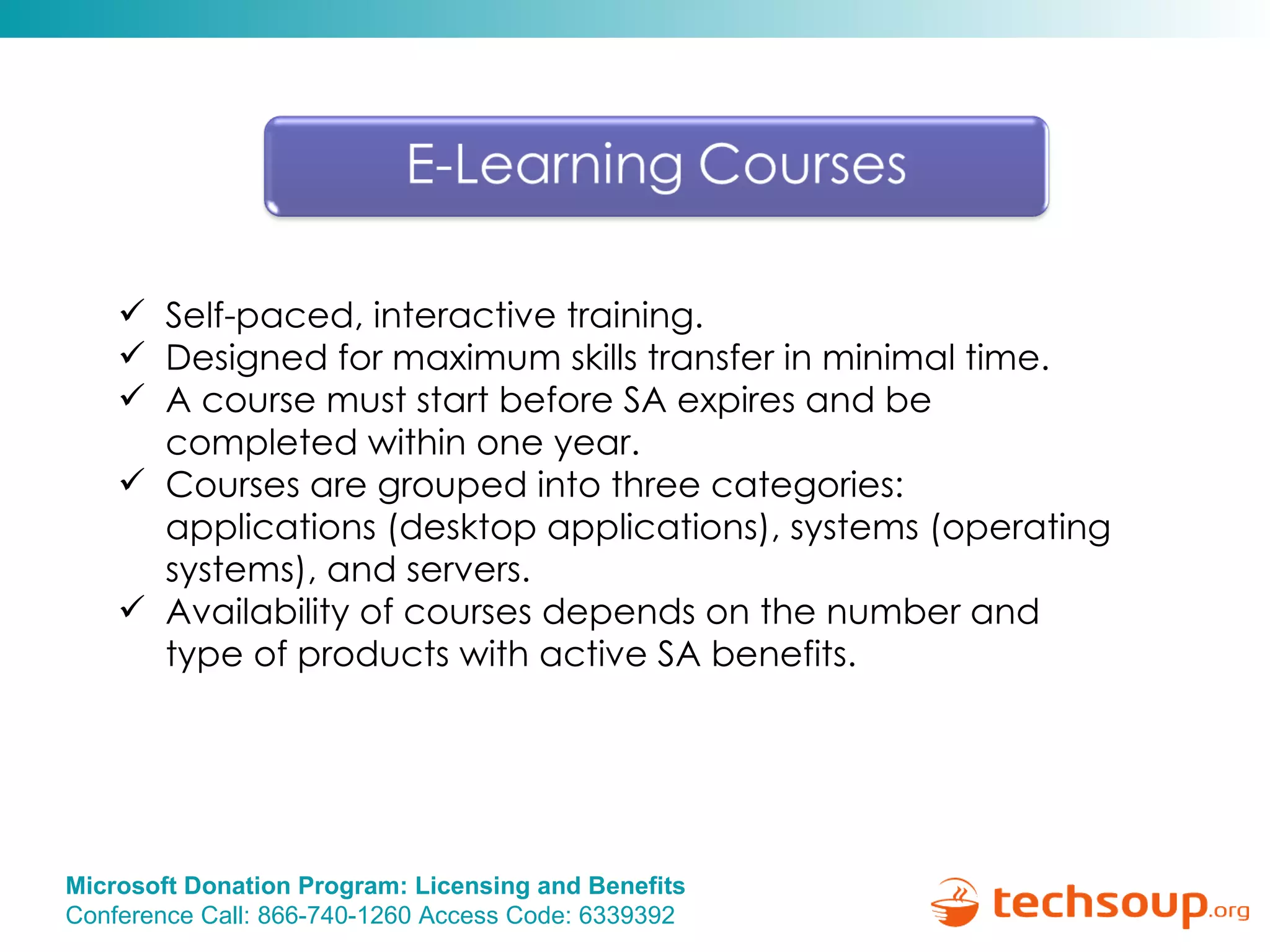 E-Learning Courses

✓ Self-paced, interactive training.
✓ Designed for maximum skills transfer in minimal time.
✓ A course must start before SA expires and be completed within one year.
✓ Courses are grouped into three categories: applications (desktop applications), systems (operating systems), and servers.
✓ Availability of courses depends on the number and type of products with active SA benefits.

Microsoft Donation Program: Licensing and Benefits
Conference Call: 866-740-1260 Access Code: 6339392

techsoup.org